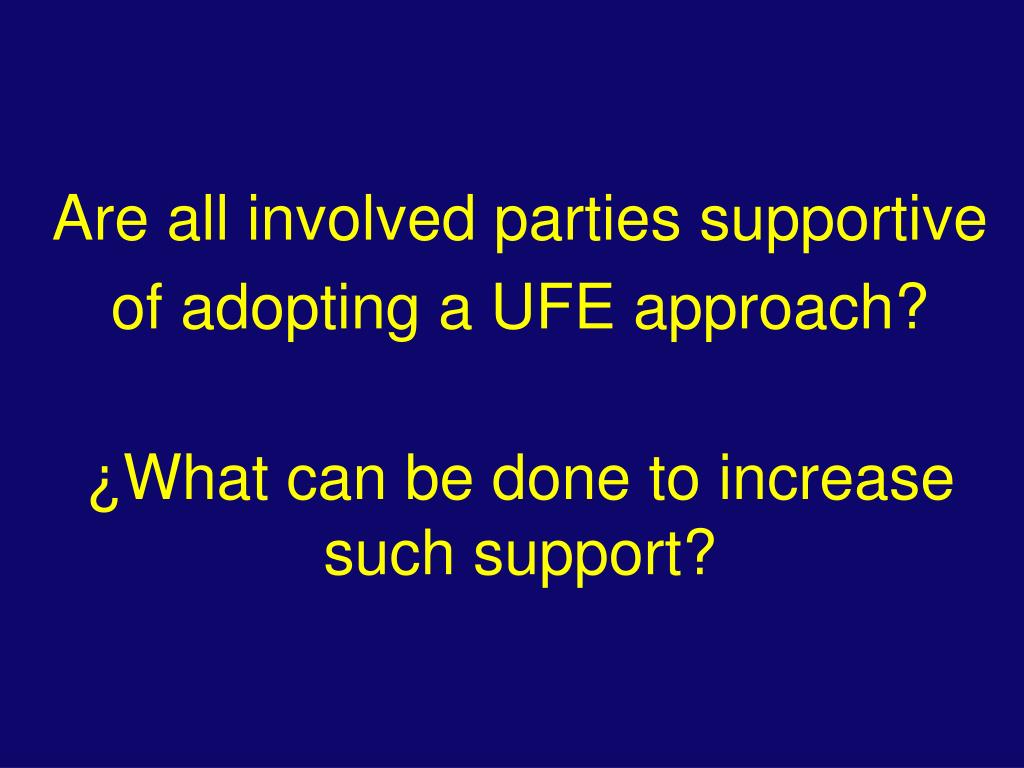 Are all involved parties supportive of adopting a UFE approach?

¿What can be done to increase such support?